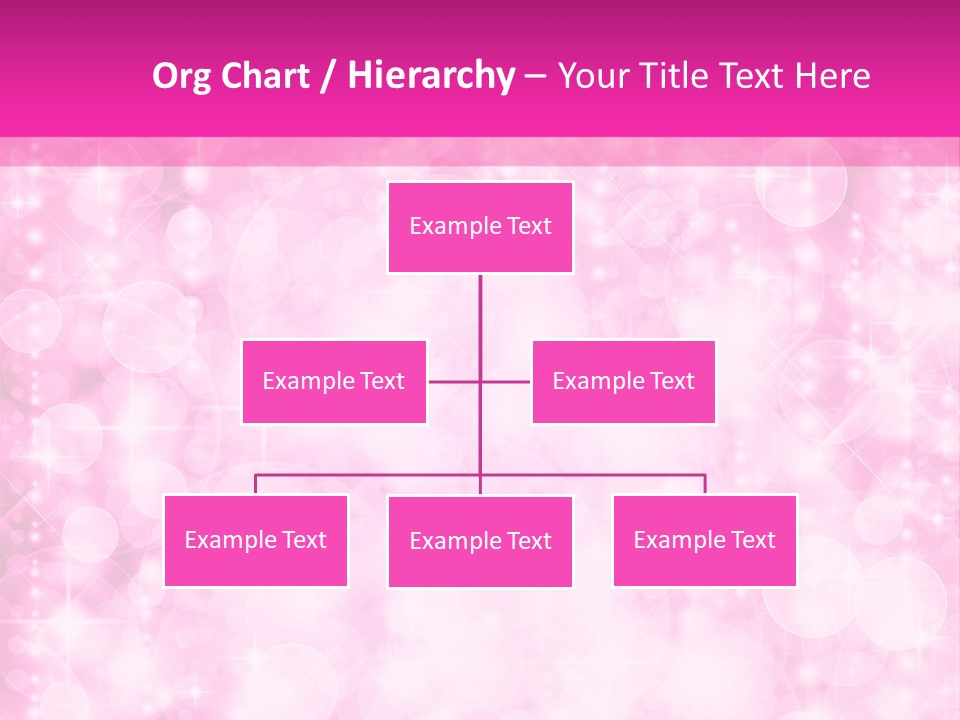 Org Chart / Hierarchy – Your Title Text Here

Example Text

Example Text

Example Text

Example Text

Example Text

Example Text